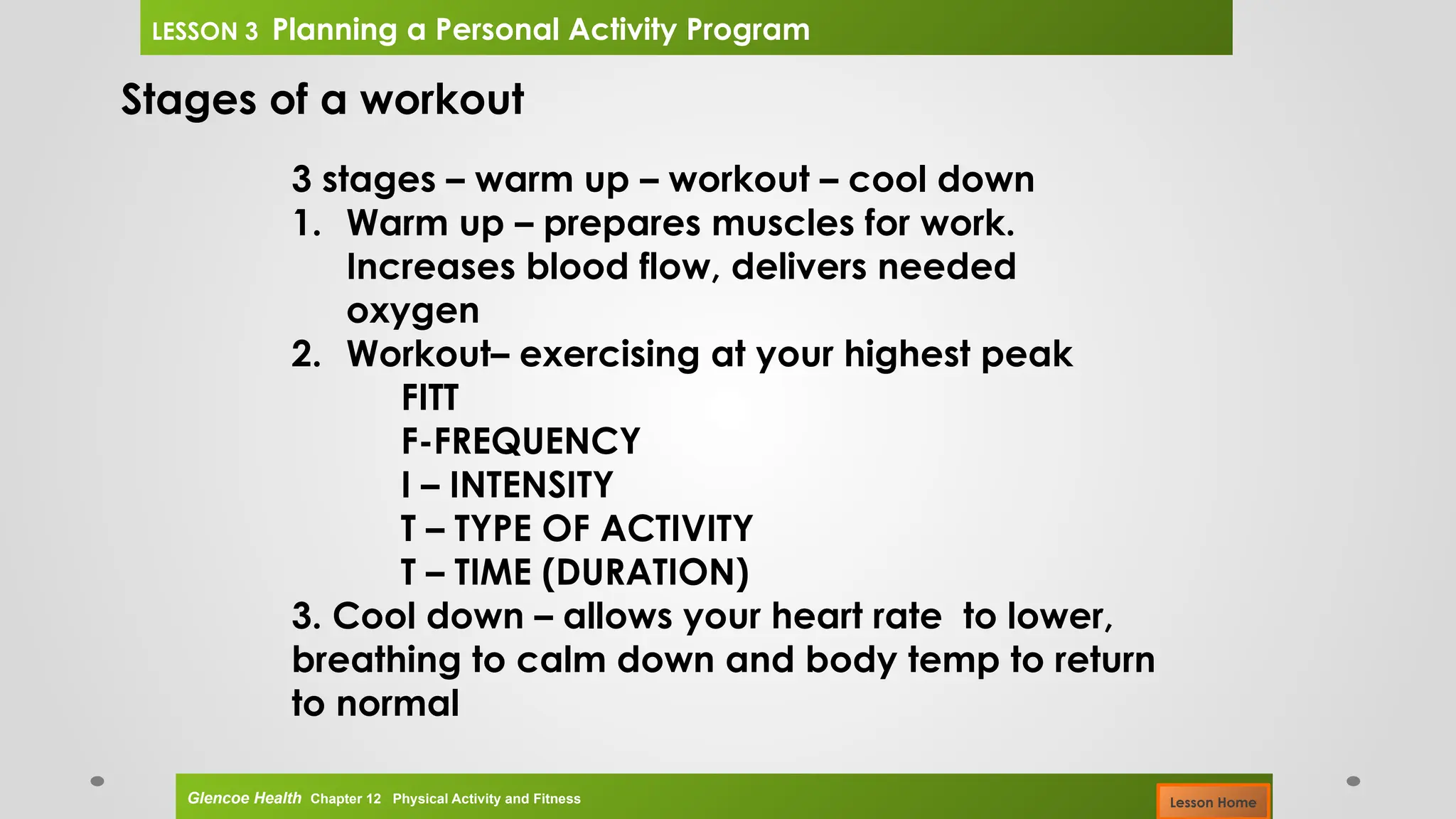 LESSON 3 Planning a Personal Activity Program

Stages of a workout

3 stages – warm up – workout – cool down
1. Warm up – prepares muscles for work. Increases blood flow, delivers needed oxygen
2. Workout– exercising at your highest peak
FITT
F-FREQUENCY
I – INTENSITY
T – TYPE OF ACTIVITY
T – TIME (DURATION)
3. Cool down – allows your heart rate to lower, breathing to calm down and body temp to return to normal

Glencoe Health Chapter 12 Physical Activity and Fitness

Lesson Home